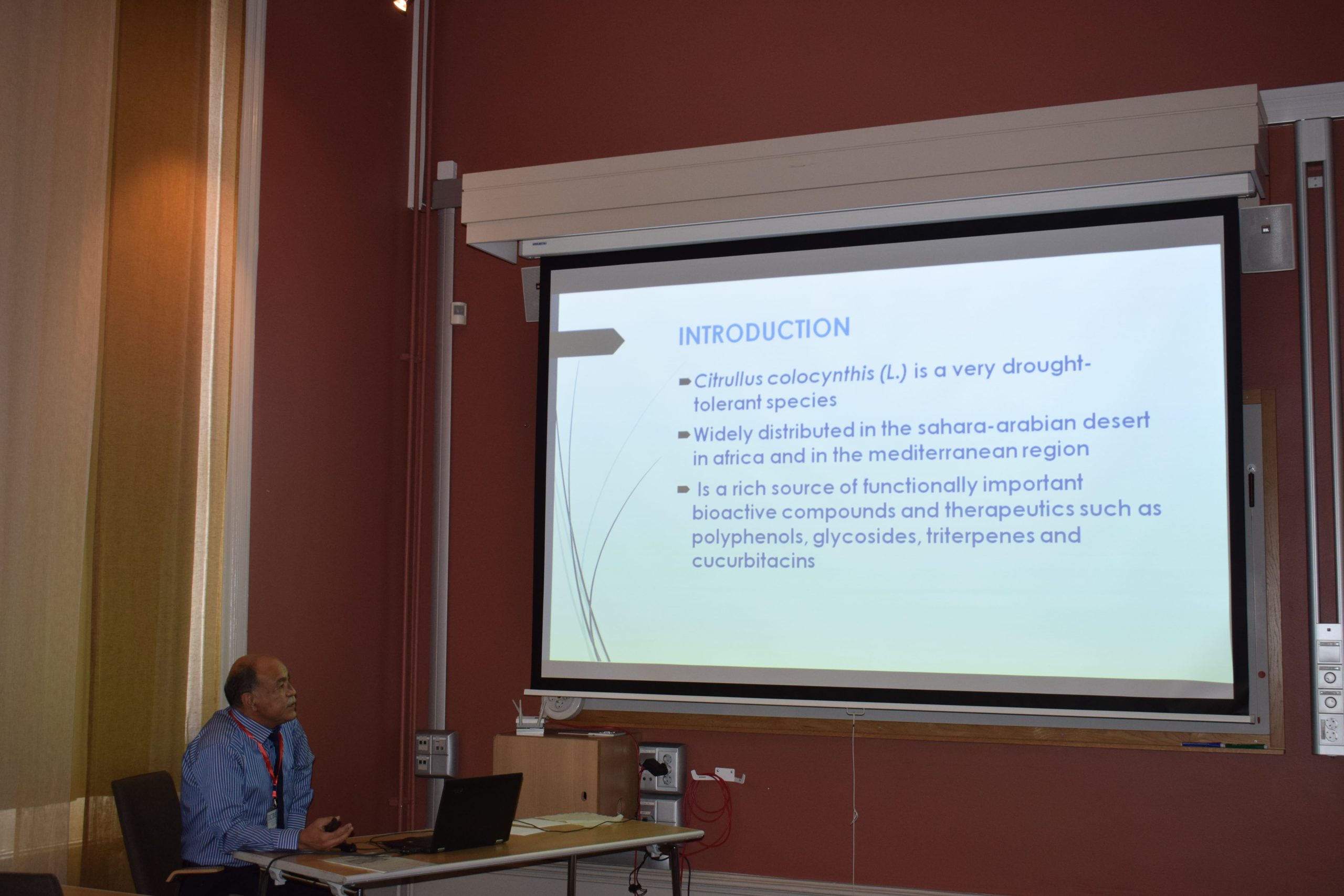 INTRODUCTION

Citrullus colocynthis (L.) is a very drought-tolerant species

Widely distributed in the sahara-arabian desert in africa and in the mediterranean region

Is a rich source of functionally important bioactive compounds and therapeutics such as polyphenols, glycosides, triterpenes and cucurbitacins